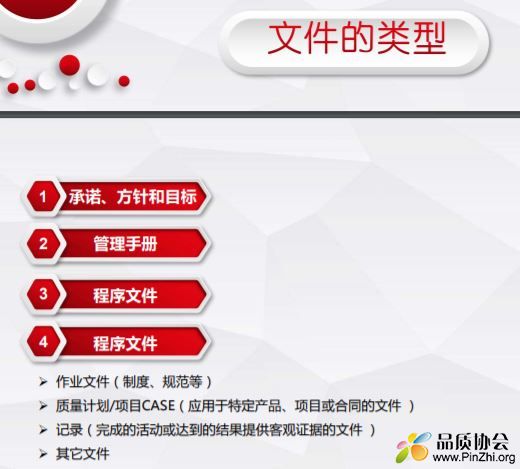 文件的类型

1 承诺、方针和目标

2 管理手册

3 程序文件

4 程序文件

➢ 作业文件（制度、规范等）
➢ 质量计划/项目CASE（应用于特定产品、项目或合同的文件 ）
➢ 记录（完成的活动或达到的结果提供客观证据的文件 ）
➢ 其它文件

品质协会
www.PinZhi.org